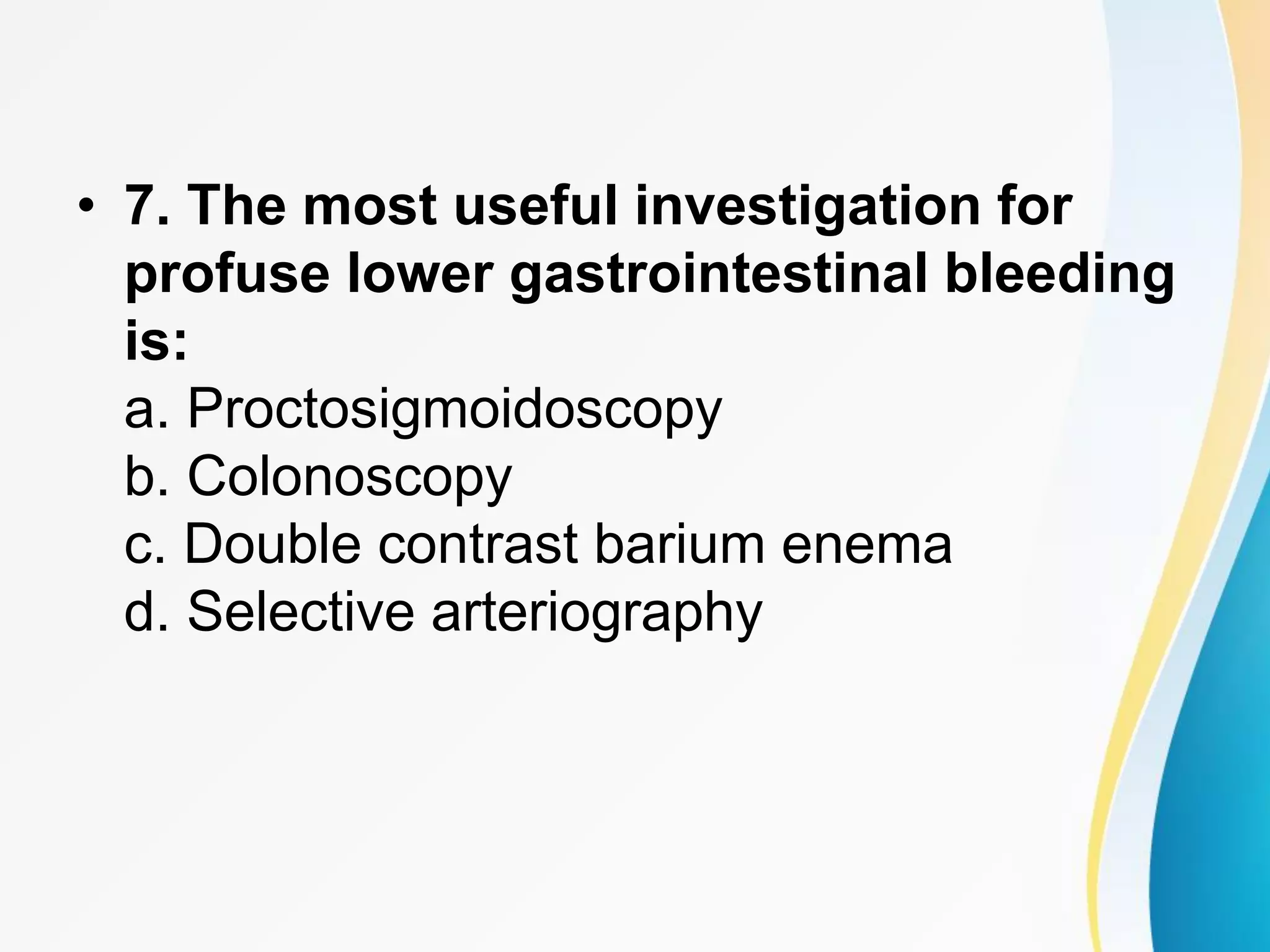 • 7. The most useful investigation for profuse lower gastrointestinal bleeding is:
a. Proctosigmoidoscopy
b. Colonoscopy
c. Double contrast barium enema
d. Selective arteriography